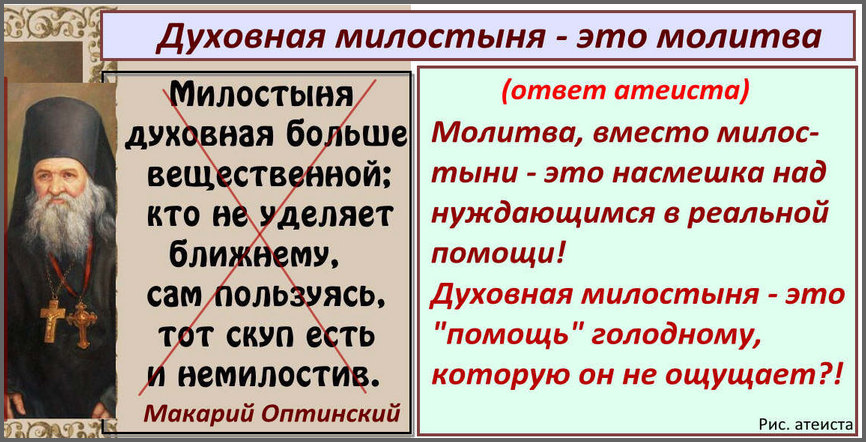 Духовная милостыня - это молитва

Милостыня духовная больше вещественной; кто не уделяет ближнему, сам пользуясь, тот скуп есть и немилостив.

Макарий Оптинский

(ответ атеиста)

Молитва, вместо милостыни - это насмешка над нуждающимся в реальной помощи!

Духовная милостыня - это "помощь" голодному, которую он не ощущает?!

Рис. атеиста